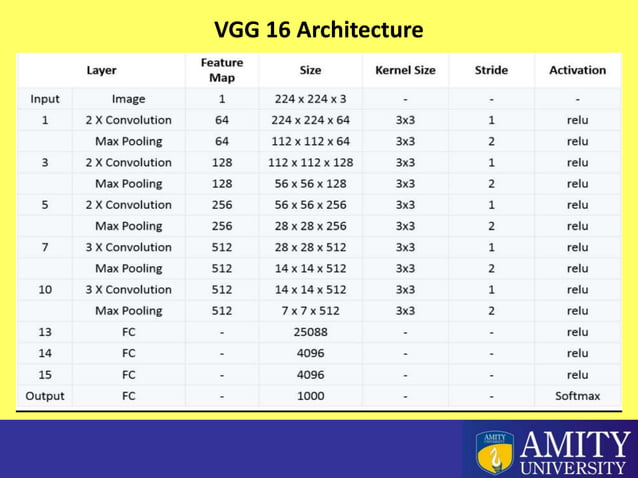 VGG 16 Architecture

| Layer | | Feature Map | Size | Kernel Size | Stride | Activation |
|---|---|---|---|---|---|---|
| Input | Image | 1 | 224 x 224 x 3 | - | - | - |
| 1 | 2 X Convolution | 64 | 224 x 224 x 64 | 3x3 | 1 | relu |
| | Max Pooling | 64 | 112 x 112 x 64 | 3x3 | 2 | relu |
| 3 | 2 X Convolution | 128 | 112 x 112 x 128 | 3x3 | 1 | relu |
| | Max Pooling | 128 | 56 x 56 x 128 | 3x3 | 2 | relu |
| 5 | 2 X Convolution | 256 | 56 x 56 x 256 | 3x3 | 1 | relu |
| | Max Pooling | 256 | 28 x 28 x 256 | 3x3 | 2 | relu |
| 7 | 3 X Convolution | 512 | 28 x 28 x 512 | 3x3 | 1 | relu |
| | Max Pooling | 512 | 14 x 14 x 512 | 3x3 | 2 | relu |
| 10 | 3 X Convolution | 512 | 14 x 14 x 512 | 3x3 | 1 | relu |
| | Max Pooling | 512 | 7 x 7 x 512 | 3x3 | 2 | relu |
| 13 | FC | - | 25088 | - | - | relu |
| 14 | FC | - | 4096 | - | - | relu |
| 15 | FC | - | 4096 | - | - | relu |
| Output | FC | - | 1000 | - | - | Softmax |

AMITY
AMITY
UNIVERSITY